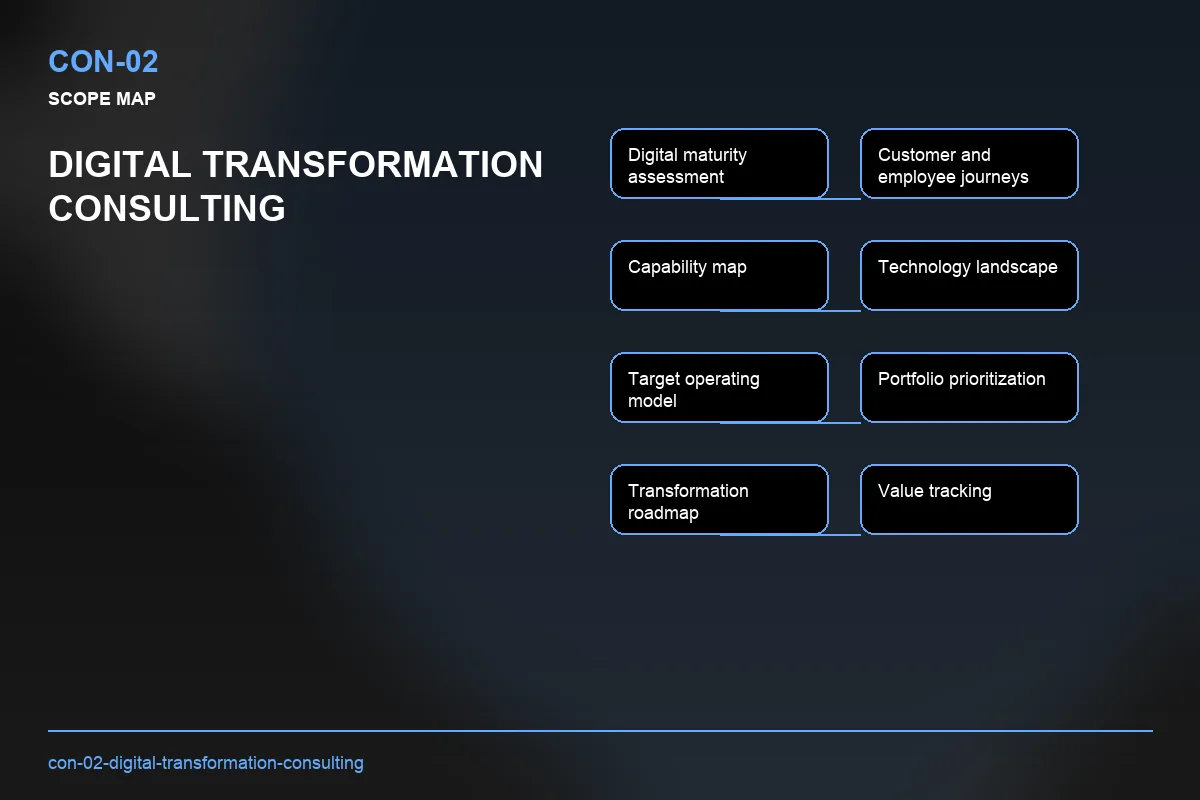 CON-02
SCOPE MAP

DIGITAL TRANSFORMATION CONSULTING

Digital maturity assessment

Customer and employee journeys

Capability map

Technology landscape

Target operating model

Portfolio prioritization

Transformation roadmap

Value tracking

con-02-digital-transformation-consulting